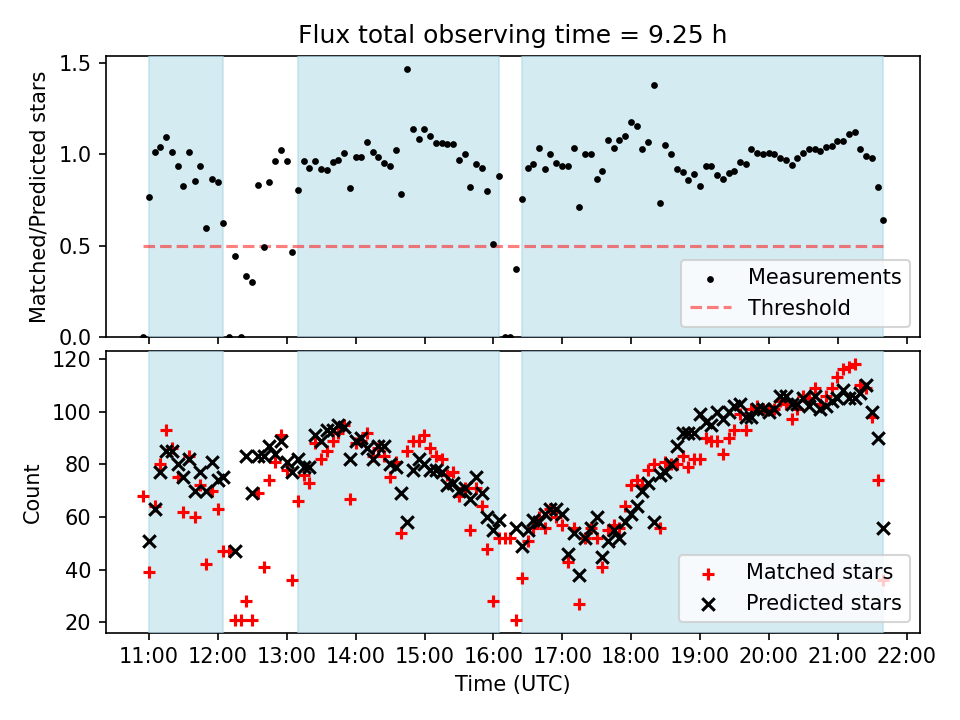 Flux total observing time = 9.25 h

Matched/Predicted stars

1.5
1.0
0.5
0.0

Measurements
Threshold

Count

120
100
80
60
40
20

Matched stars
Predicted stars

11:00 12:00 13:00 14:00 15:00 16:00 17:00 18:00 19:00 20:00 21:00 22:00

Time (UTC)